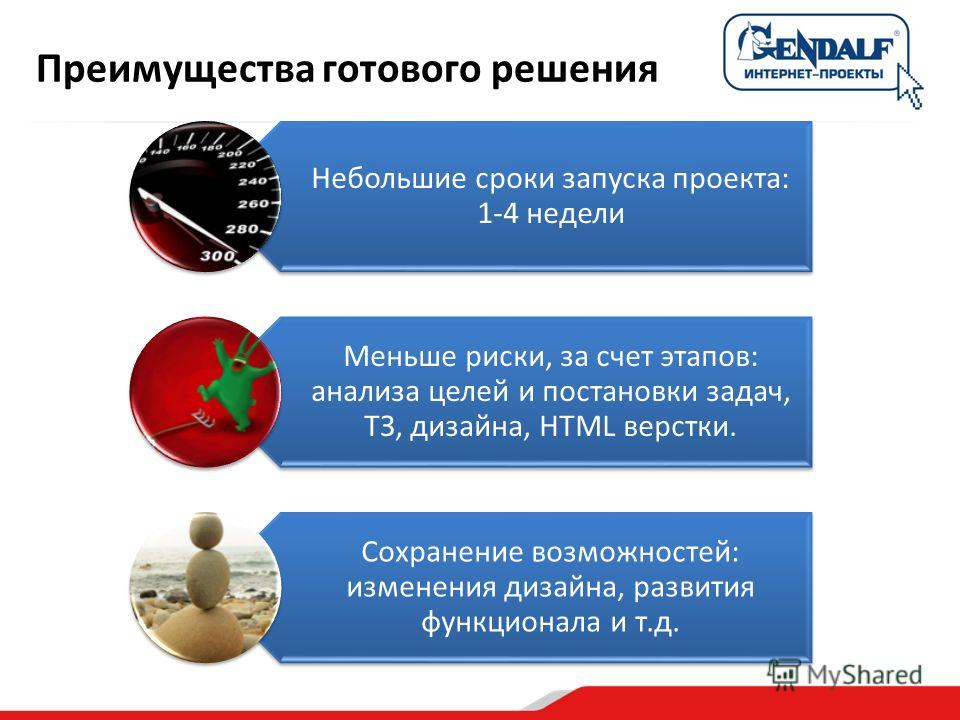 Преимущества готового решения

GENDALF®
ИНТЕРНЕТ–ПРОЕКТЫ

140 160 180 200 220 240 260 280 300

Небольшие сроки запуска проекта: 1-4 недели

Меньше риски, за счет этапов: анализа целей и постановки задач, ТЗ, дизайна, HTML верстки.

Сохранение возможностей: изменения дизайна, развития функционала и т.д.

MyShared